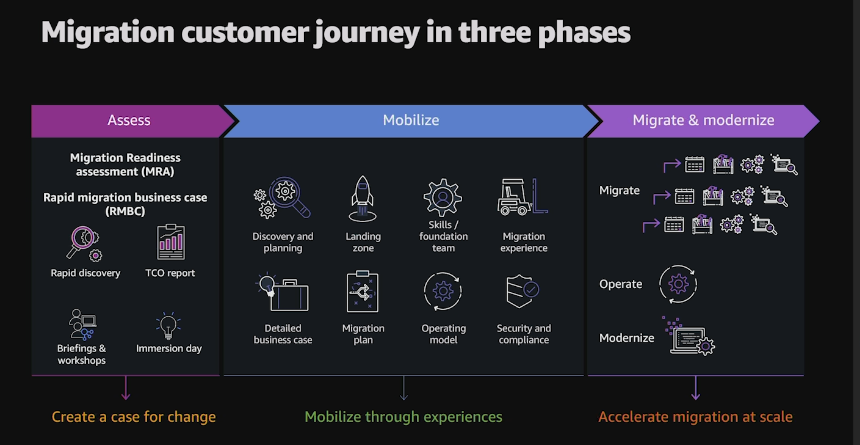 Migration customer journey in three phases

Assess

Migration Readiness assessment (MRA)

Rapid migration business case (RMBC)

Rapid discovery

TCO report

Briefings & workshops

Immersion day

Create a case for change

Mobilize

Discovery and planning

Landing zone

Skills / foundation team

Migration experience

Detailed business case

Migration plan

Operating model

Security and compliance

Mobilize through experiences

Migrate & modernize

Migrate

Operate

Modernize

Accelerate migration at scale